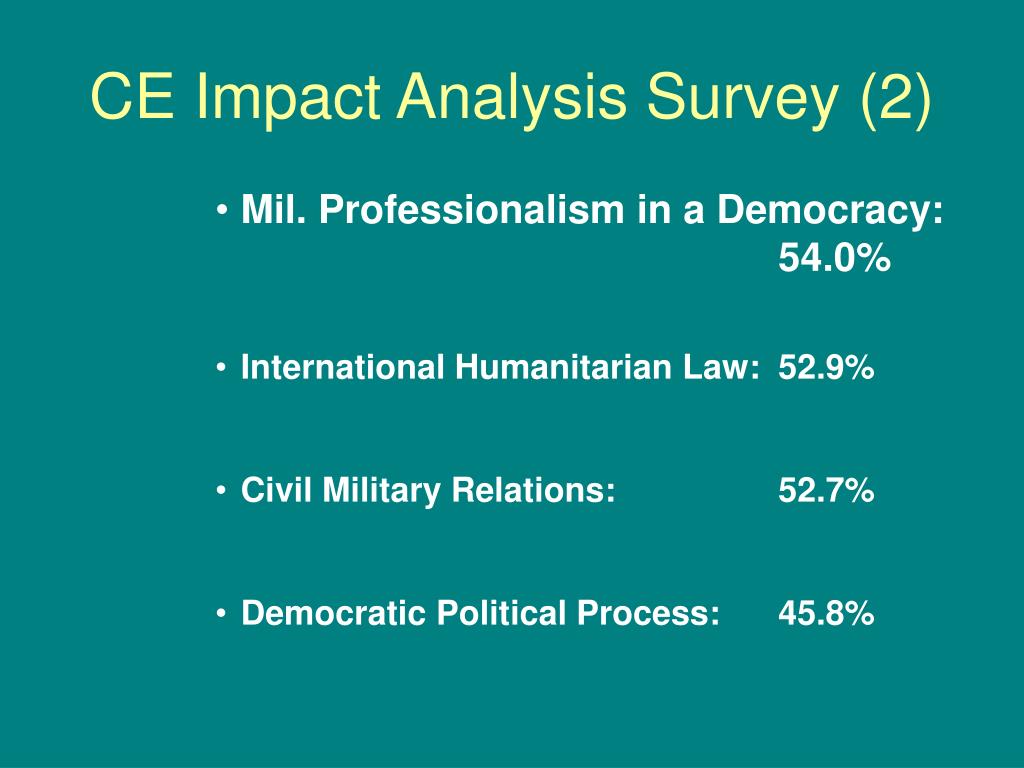 CE Impact Analysis Survey (2)

• Mil. Professionalism in a Democracy: 54.0%

• International Humanitarian Law: 52.9%

• Civil Military Relations: 52.7%

• Democratic Political Process: 45.8%